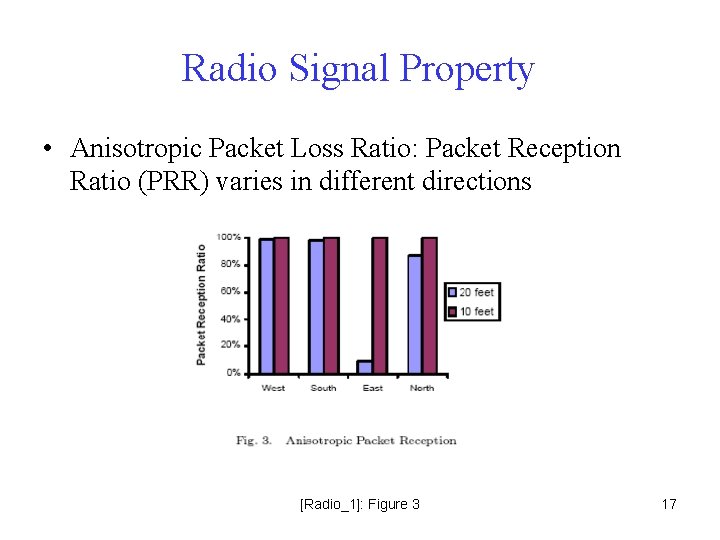 Radio Signal Property

• Anisotropic Packet Loss Ratio: Packet Reception Ratio (PRR) varies in different directions

Packet Reception Ratio

100%
80%
60%
40%
20%
0%

West South East North

20 feet
10 feet

Fig. 3. Anisotropic Packet Reception

[Radio_1]: Figure 3

17